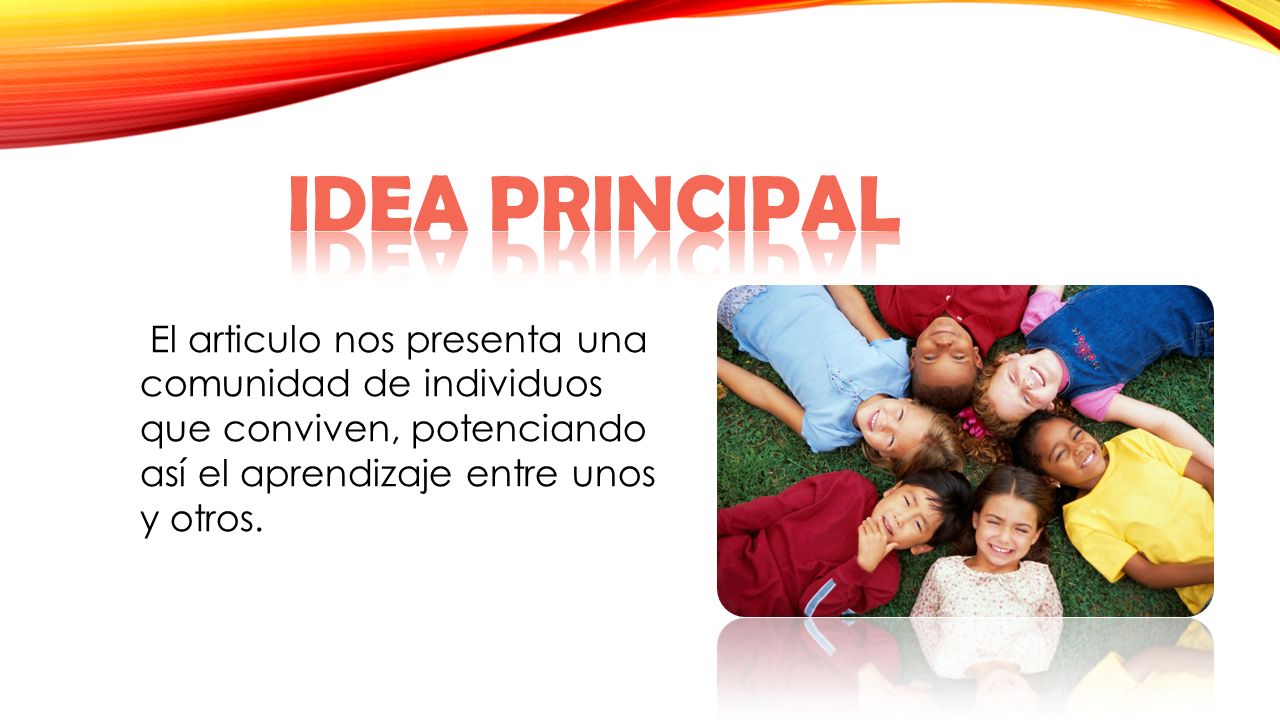 IDEA PRINCIPAL

El articulo nos presenta una comunidad de individuos que conviven, potenciando así el aprendizaje entre unos y otros.